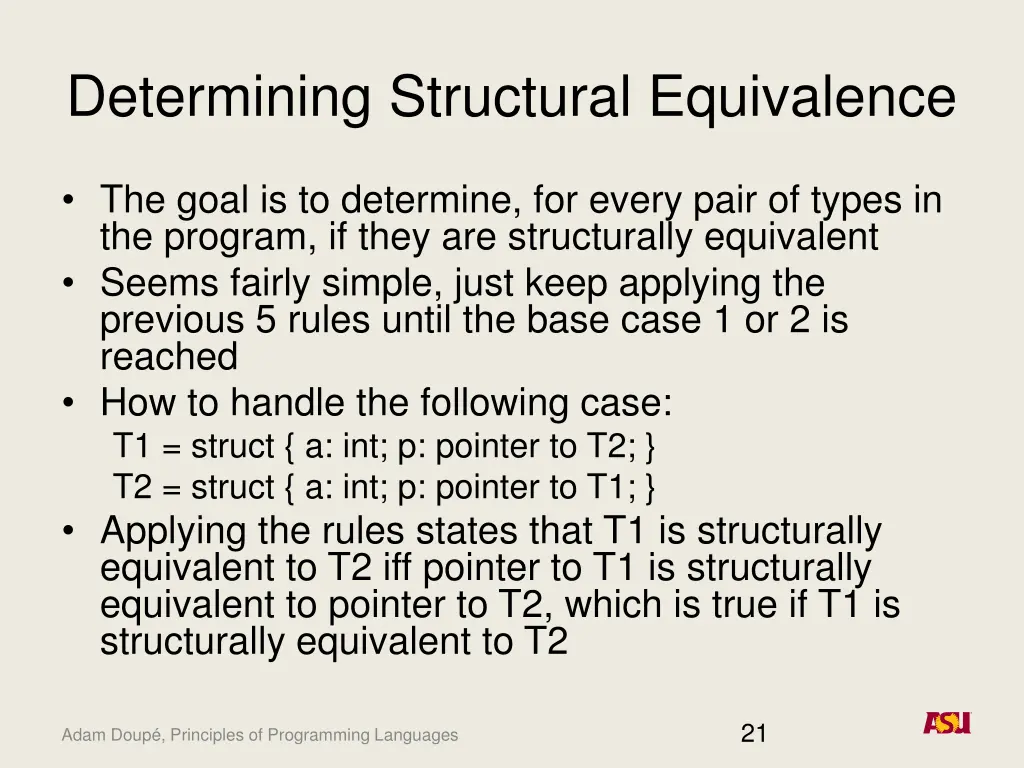 Determining Structural Equivalence

• The goal is to determine, for every pair of types in the program, if they are structurally equivalent
• Seems fairly simple, just keep applying the previous 5 rules until the base case 1 or 2 is reached
• How to handle the following case:
T1 = struct { a: int; p: pointer to T2; }
T2 = struct { a: int; p: pointer to T1; }
• Applying the rules states that T1 is structurally equivalent to T2 iff pointer to T1 is structurally equivalent to pointer to T2, which is true if T1 is structurally equivalent to T2

Adam Doupé, Principles of Programming Languages

21

ASU